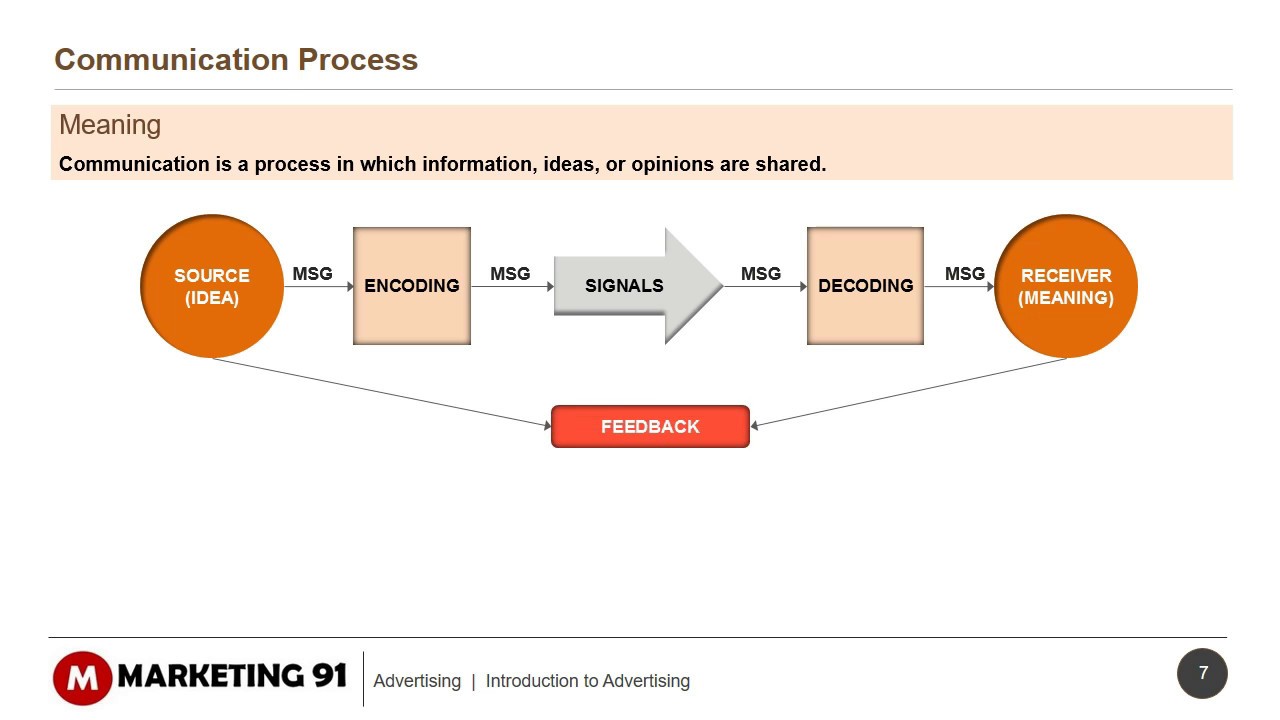 Communication Process

Meaning

Communication is a process in which information, ideas, or opinions are shared.

SOURCE (IDEA)

MSG

ENCODING

MSG

SIGNALS

MSG

DECODING

MSG

RECEIVER (MEANING)

FEEDBACK

M MARKETING 91

Advertising | Introduction to Advertising

7